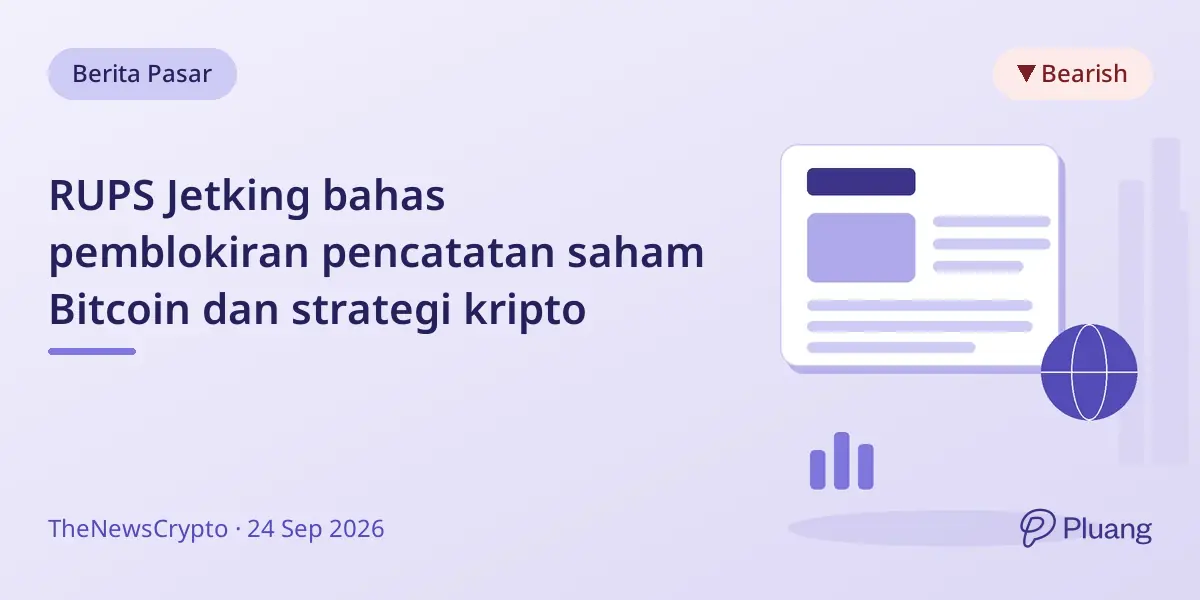 Berita Pasar

▼ Bearish

RUPS Jetking bahas pemblokiran pencatatan saham Bitcoin dan strategi kripto

TheNewsCrypto · 24 Sep 2026

Pluang